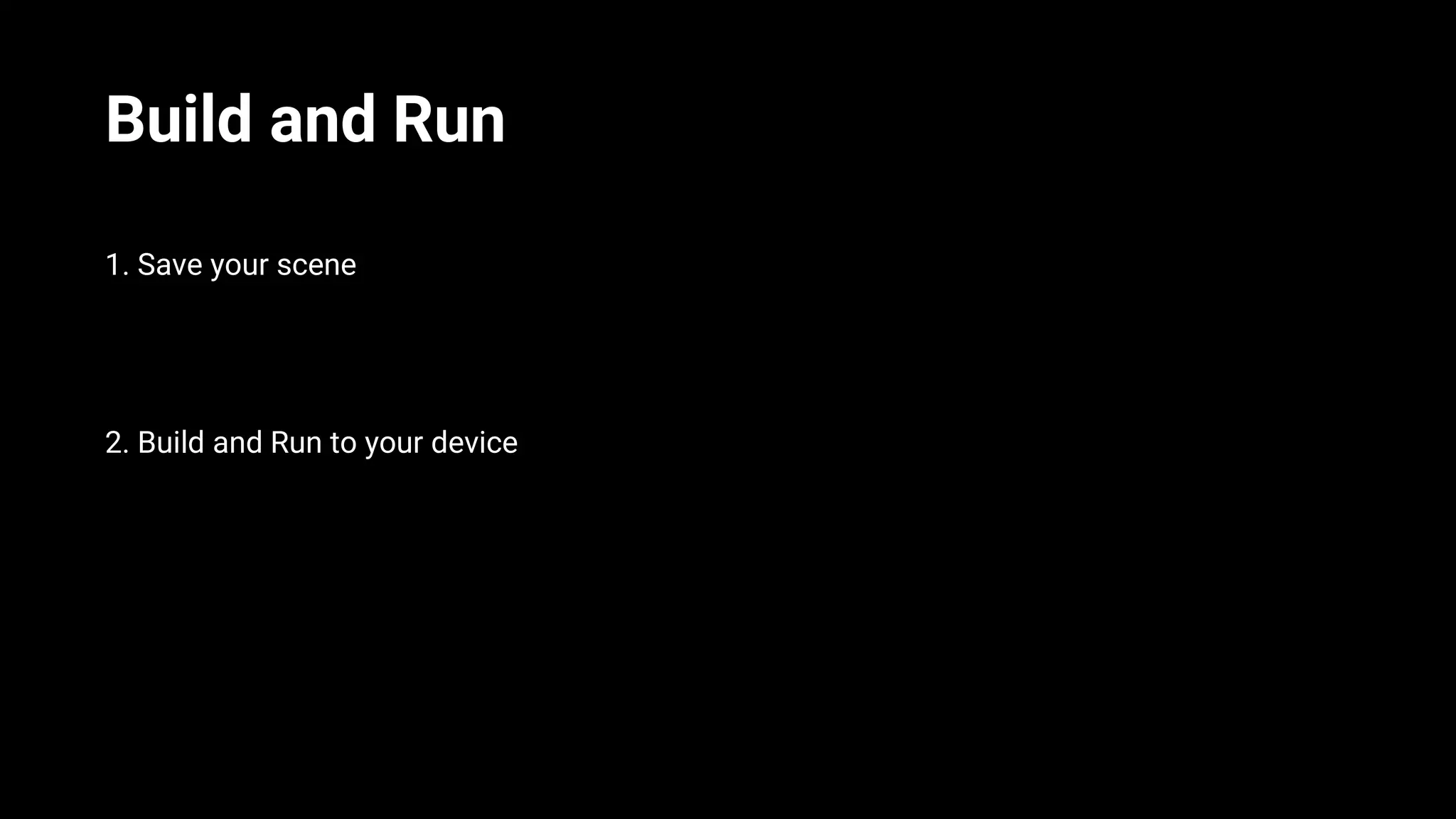 Build and Run

1. Save your scene

2. Build and Run to your device